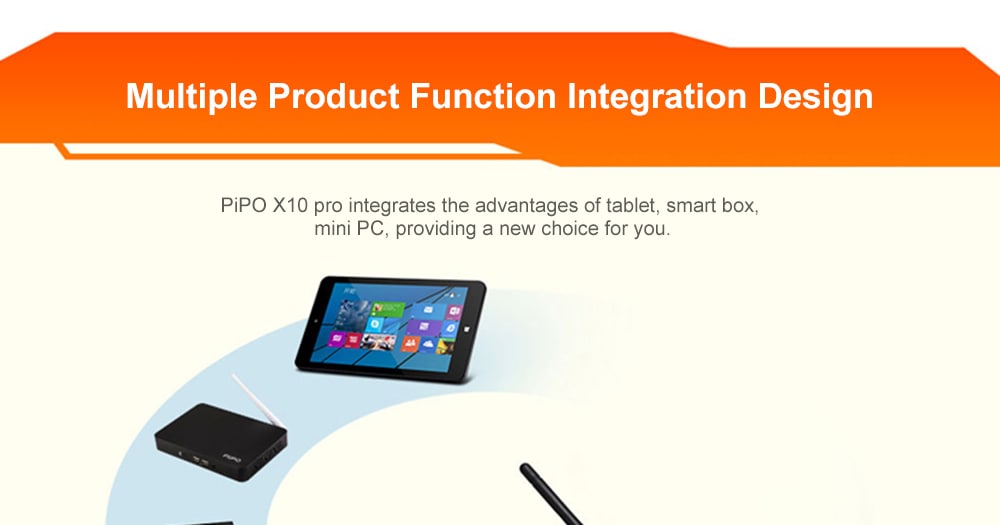 Multiple Product Function Integration Design

PiPO X10 pro integrates the advantages of tablet, smart box, mini PC, providing a new choice for you.

PiPO